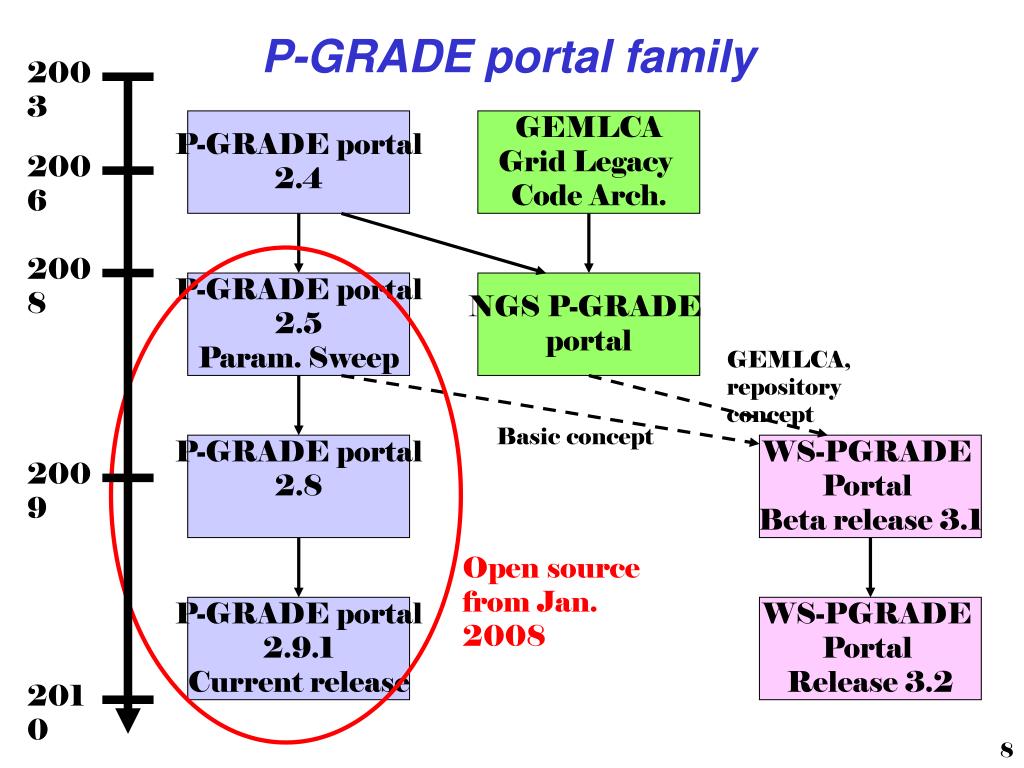 P-GRADE portal family

2003

2006

2008

2009

2010

P-GRADE portal 2.4

GEMLCA Grid Legacy Code Arch.

P-GRADE portal 2.5 Param. Sweep

NGS P-GRADE portal

GEMLCA, repository concept

Basic concept

P-GRADE portal 2.8

WS-PGRADE Portal Beta release 3.1

Open source from Jan. 2008

P-GRADE portal 2.9.1 Current release

WS-PGRADE Portal Release 3.2

8